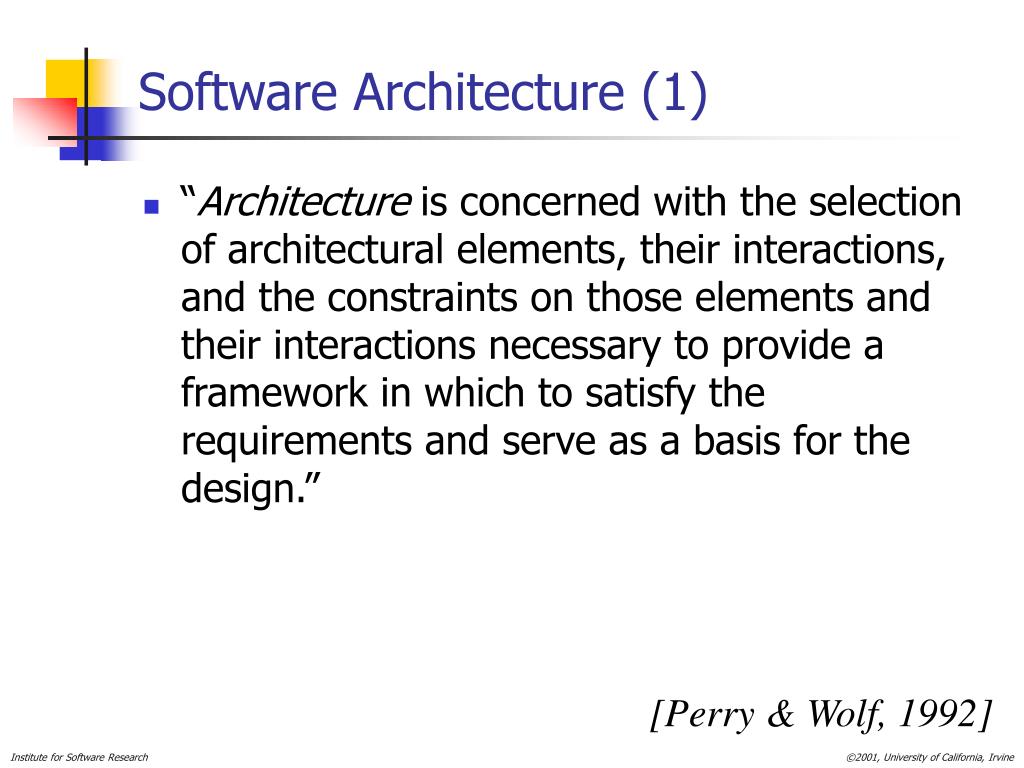 Software Architecture (1)

“Architecture is concerned with the selection of architectural elements, their interactions, and the constraints on those elements and their interactions necessary to provide a framework in which to satisfy the requirements and serve as a basis for the design.”

[Perry & Wolf, 1992]

Institute for Software Research

©2001, University of California, Irvine